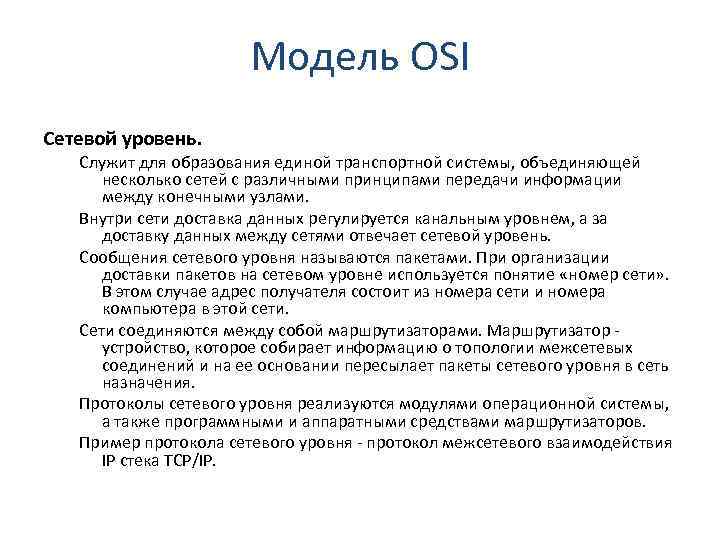 Модель OSI

Сетевой уровень.

Служит для образования единой транспортной системы, объединяющей несколько сетей с различными принципами передачи информации между конечными узлами.

Внутри сети доставка данных регулируется канальным уровнем, а за доставку данных между сетями отвечает сетевой уровень.

Сообщения сетевого уровня называются пакетами. При организации доставки пакетов на сетевом уровне используется понятие «номер сети». В этом случае адрес получателя состоит из номера сети и номера компьютера в этой сети.

Сети соединяются между собой маршрутизаторами. Маршрутизатор - устройство, которое собирает информацию о топологии межсетевых соединений и на ее основании пересылает пакеты сетевого уровня в сеть назначения.

Протоколы сетевого уровня реализуются модулями операционной системы, а также программными и аппаратными средствами маршрутизаторов.

Пример протокола сетевого уровня - протокол межсетевого взаимодействия IP стека TCP/IP.